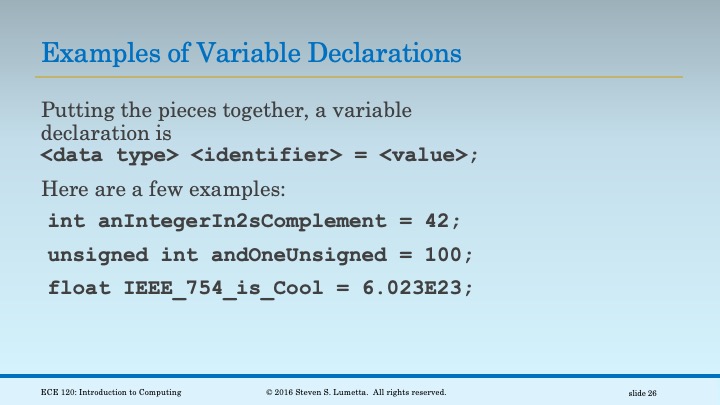 Examples of Variable Declarations

Putting the pieces together, a variable declaration is
<data type> <identifier> = <value>;

Here are a few examples:

int anIntegerIn2sComplement = 42;

unsigned int andOneUnsigned = 100;

float IEEE_754_is_Cool = 6.023E23;

ECE 120: Introduction to Computing © 2016 Steven S. Lumetta. All rights reserved. slide 26